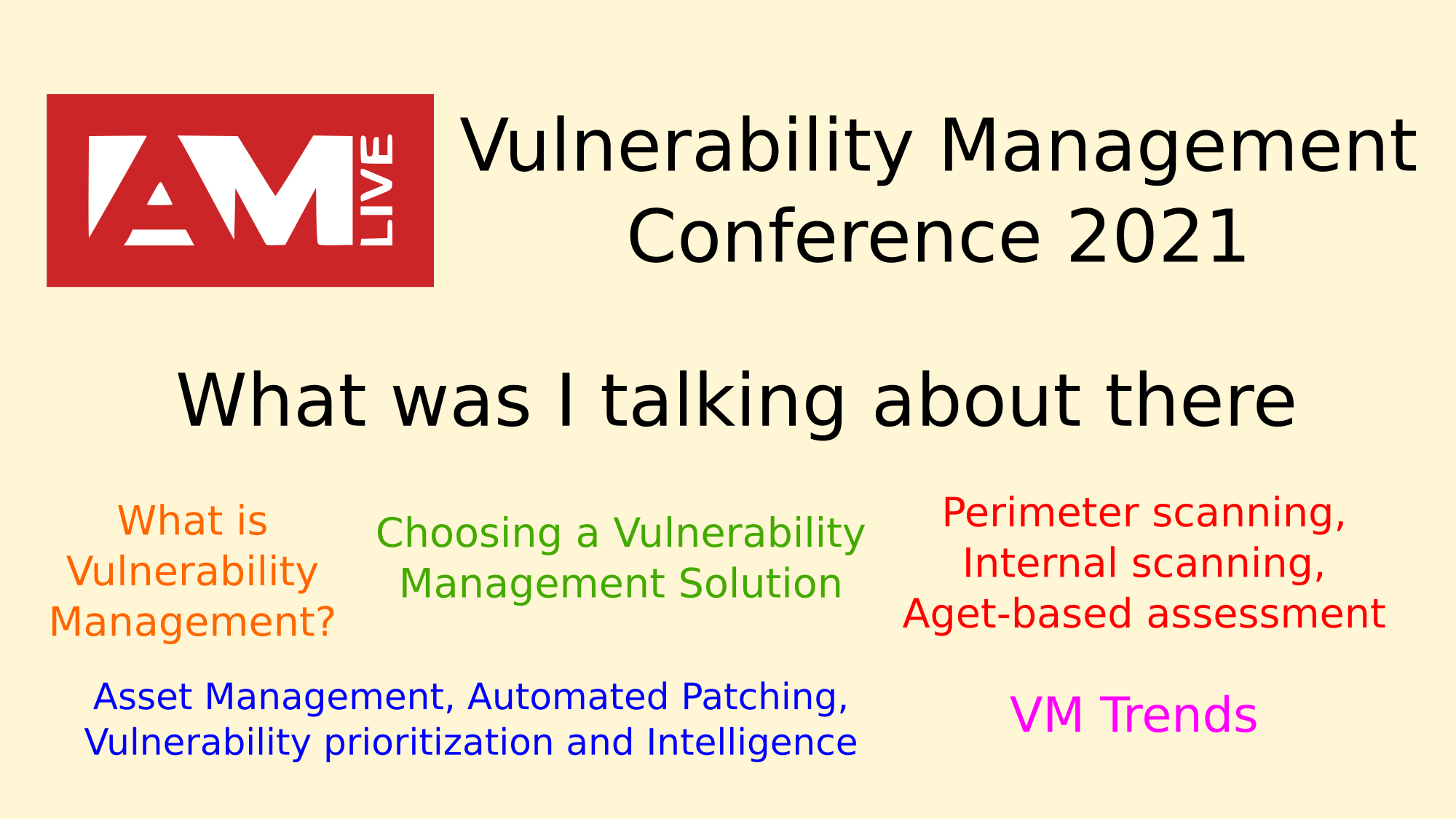 AM LIVE

Vulnerability Management Conference 2021

What was I talking about there

What is Vulnerability Management?

Choosing a Vulnerability Management Solution

Perimeter scanning, Internal scanning, Aget-based assessment

Asset Management, Automated Patching, Vulnerability prioritization and Intelligence

VM Trends